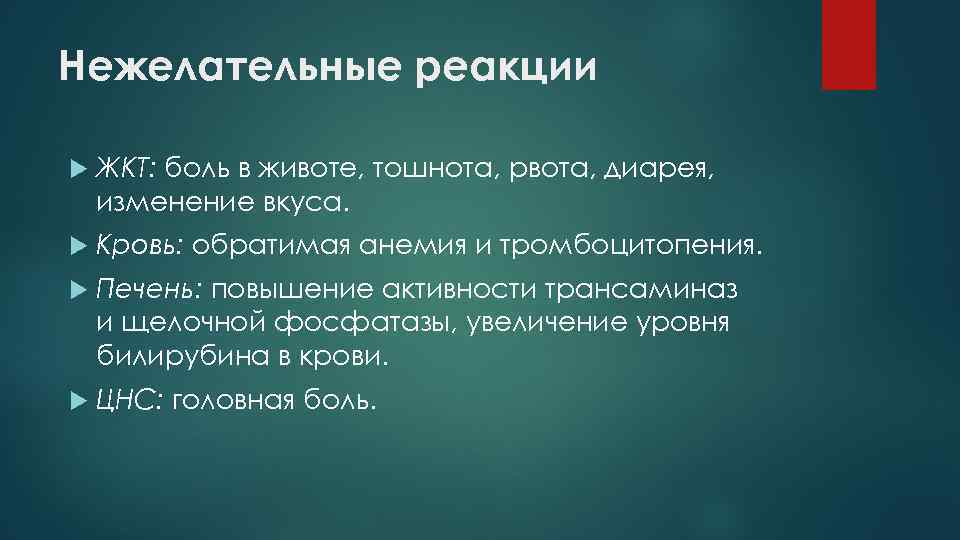 Нежелательные реакции

ЖКТ: боль в животе, тошнота, рвота, диарея, изменение вкуса.

Кровь: обратимая анемия и тромбоцитопения.

Печень: повышение активности трансаминаз и щелочной фосфатазы, увеличение уровня билирубина в крови.

ЦНС: головная боль.